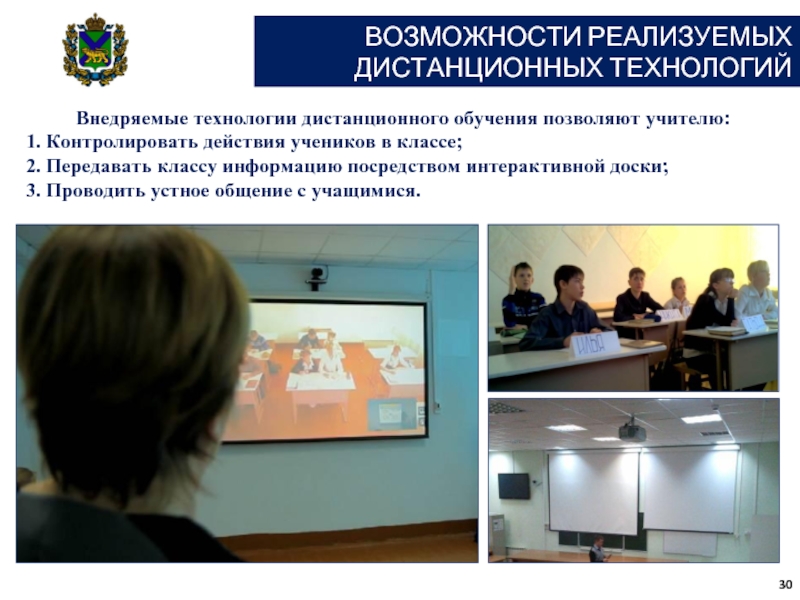 ВОЗМОЖНОСТИ РЕАЛИЗУЕМЫХ ДИСТАНЦИОННЫХ ТЕХНОЛОГИЙ

Внедряемые технологии дистанционного обучения позволяют учителю:
1. Контролировать действия учеников в классе;
2. Передавать классу информацию посредством интерактивной доски;
3. Проводить устное общение с учащимися.

ИЛЬЯ

30